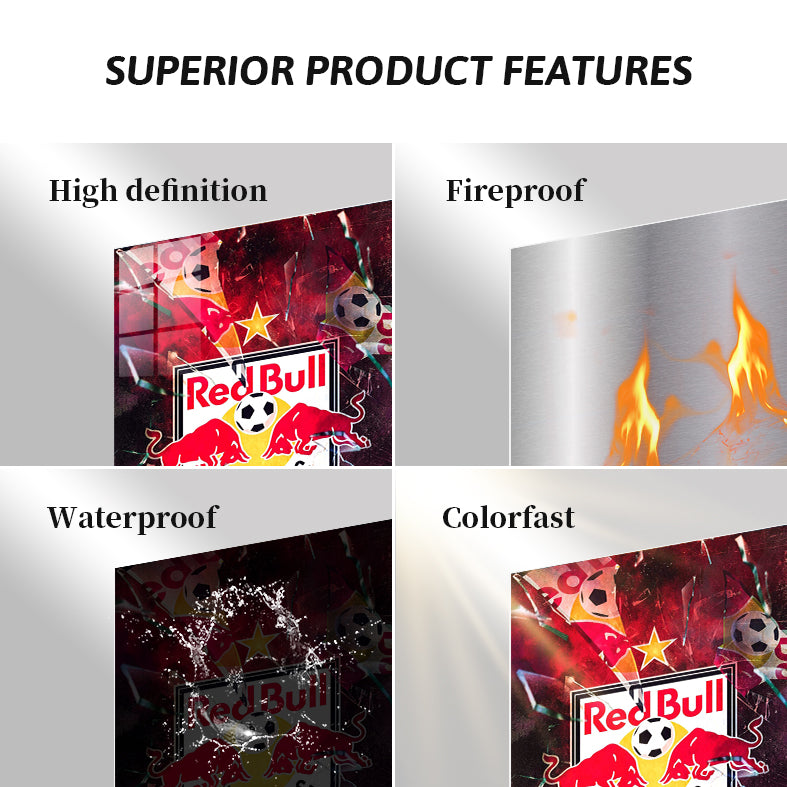 SUPERIOR PRODUCT FEATURES

High definition

Red Bull

Fireproof

Waterproof

Red Bull

Colorfast

Red Bull